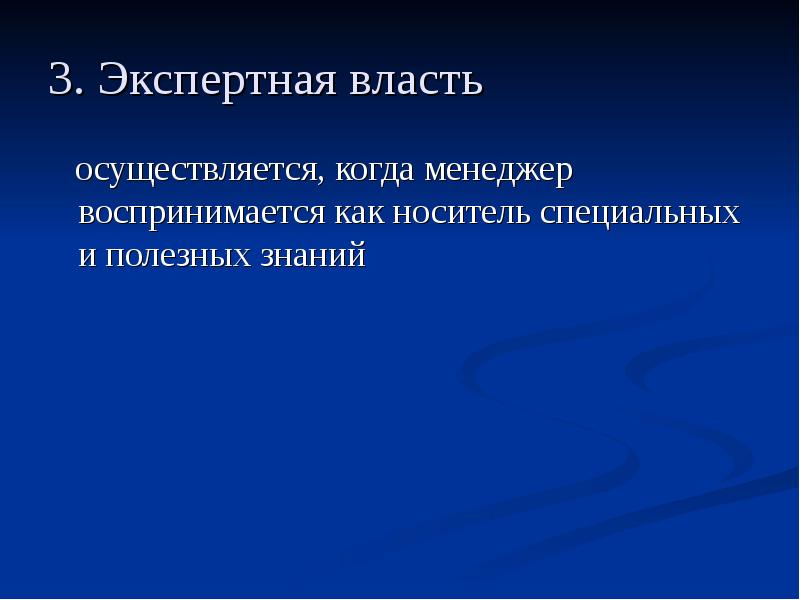 3. Экспертная власть

осуществляется, когда менеджер воспринимается как носитель специальных и полезных знаний